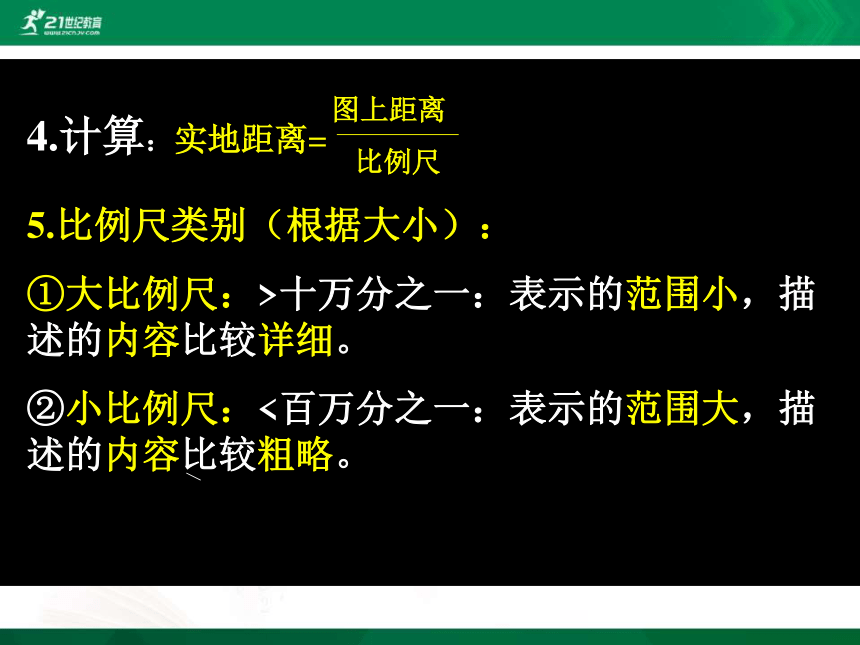 21世纪教育
www.21cnjy.com

4.计算：实地距离= $\frac{图上距离}{比例尺}$

5.比例尺类别（根据大小）：

①大比例尺：>十万分之一：表示的范围小，描述的内容比较详细。

②小比例尺：<百万分之一：表示的范围大，描述的内容比较粗略。